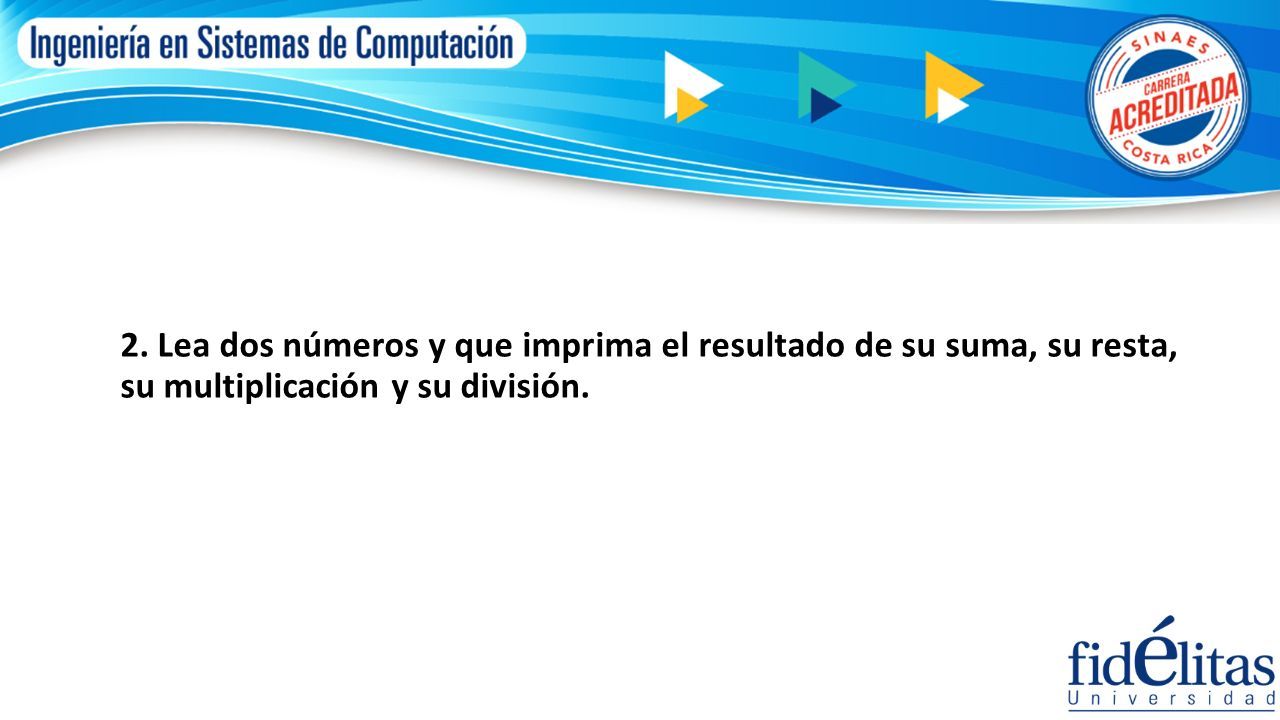 Ingeniería en Sistemas de Computación

SINAES
CARRERA
ACREDITADA
COSTA RICA

2. Lea dos números y que imprima el resultado de su suma, su resta, su multiplicación y su división.

fidélitas
Universidad